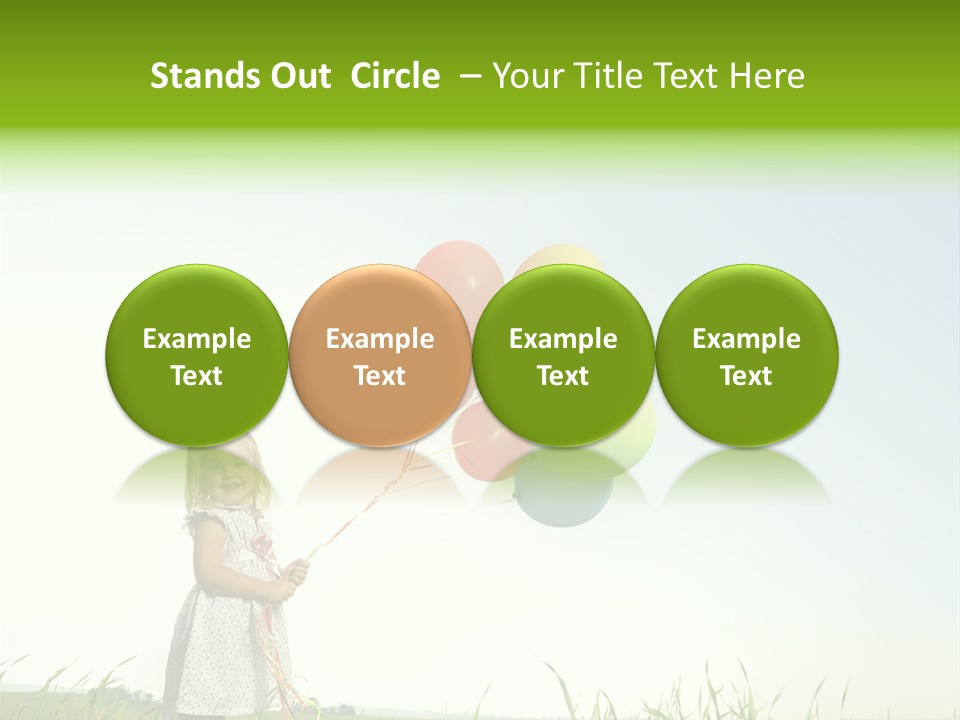 Stands Out Circle – Your Title Text Here

Example Text

Example Text

Example Text

Example Text